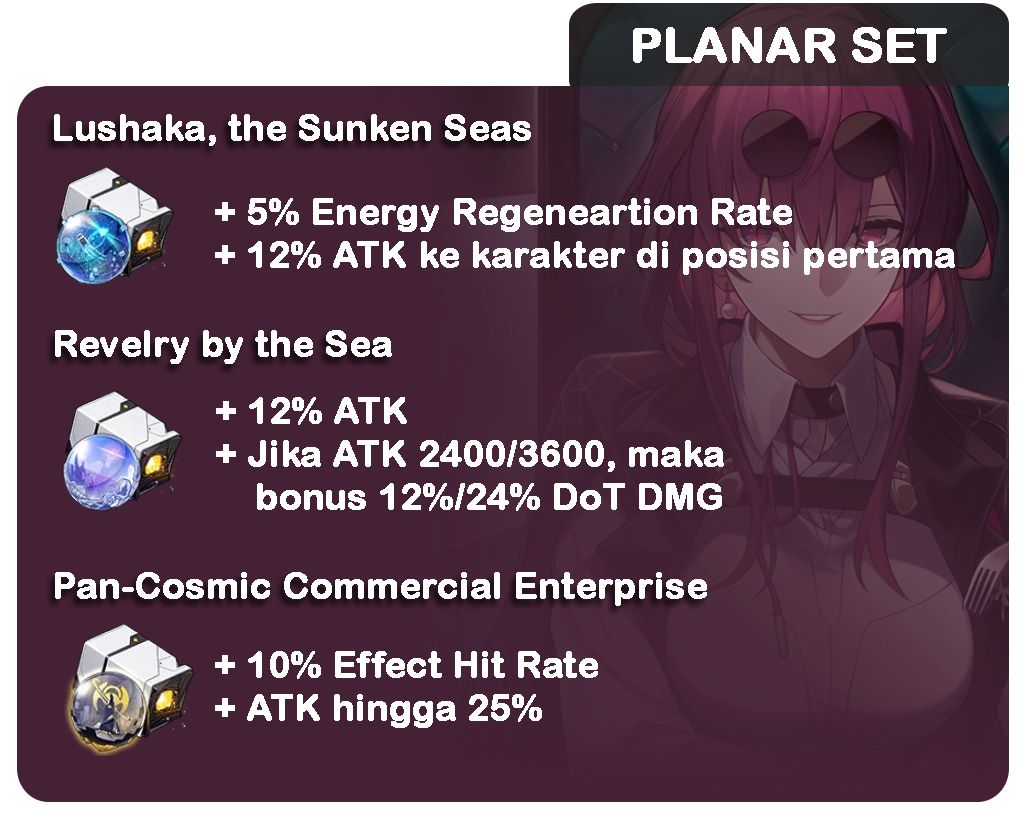 PLANAR SET

Lushaka, the Sunken Seas

+ 5% Energy Regeneartion Rate
+ 12% ATK ke karakter di posisi pertama

Revelry by the Sea

+ 12% ATK
+ Jika ATK 2400/3600, maka bonus 12%/24% DoT DMG

Pan-Cosmic Commercial Enterprise

+ 10% Effect Hit Rate
+ ATK hingga 25%